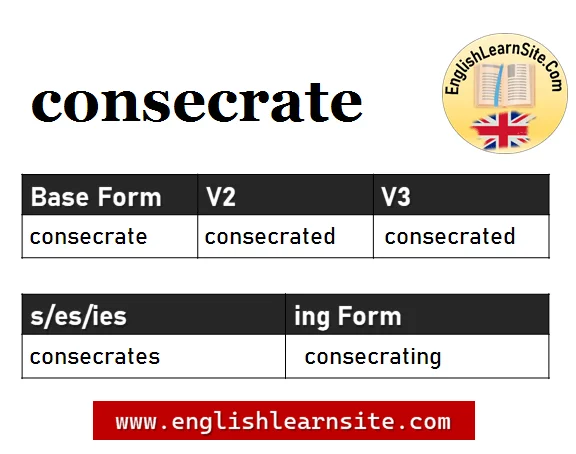 consecrate

EnglishLearnSite.Com

| Base Form | V2 | V3 |
|---|---|---|
| consecrate | consecrated | consecrated |

| s/es/ies | ing Form |
|---|---|
| consecrates | consecrating |

www.englishlearnsite.com